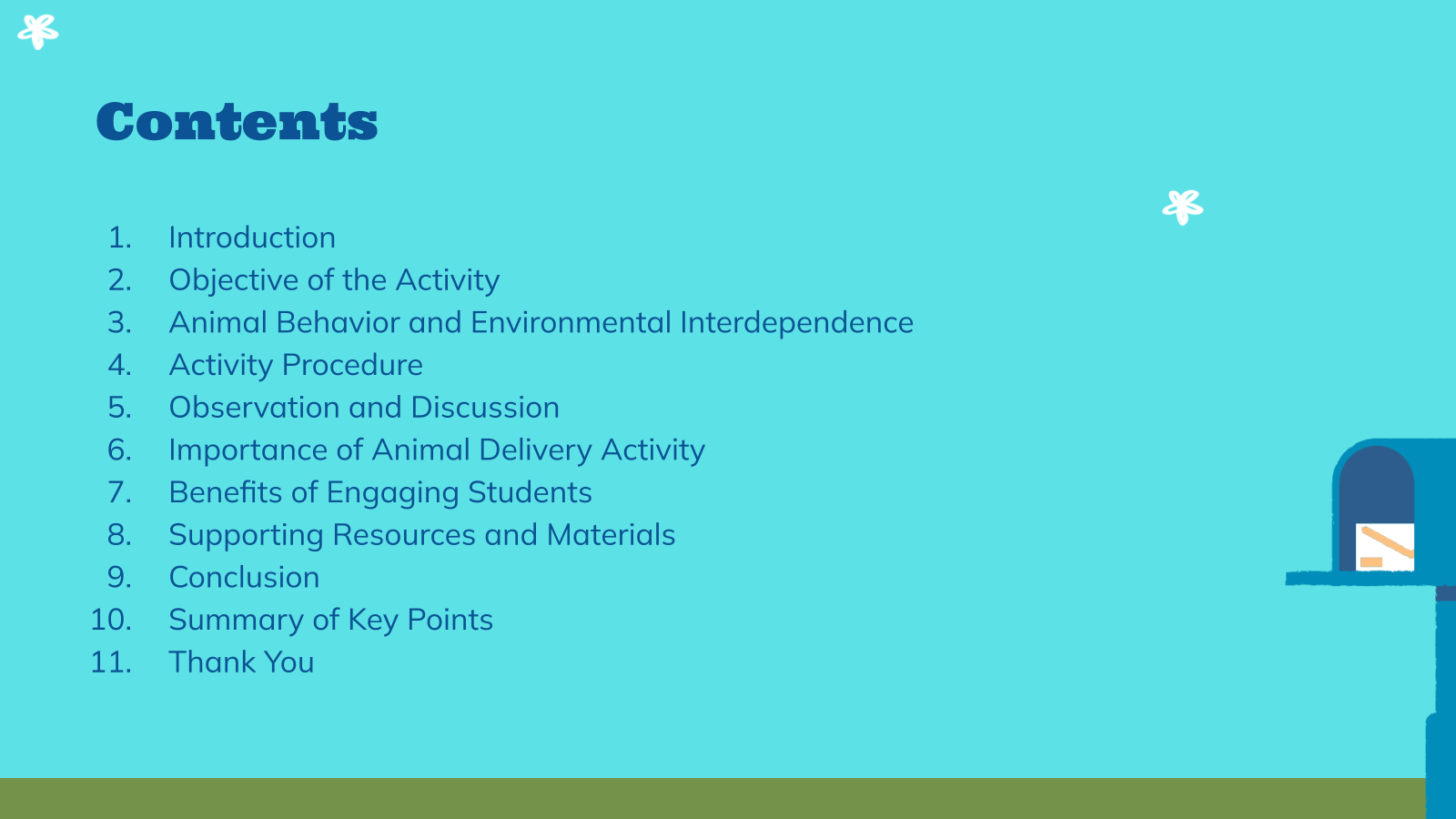 Contents

1. Introduction
2. Objective of the Activity
3. Animal Behavior and Environmental Interdependence
4. Activity Procedure
5. Observation and Discussion
6. Importance of Animal Delivery Activity
7. Benefits of Engaging Students
8. Supporting Resources and Materials
9. Conclusion
10. Summary of Key Points
11. Thank You